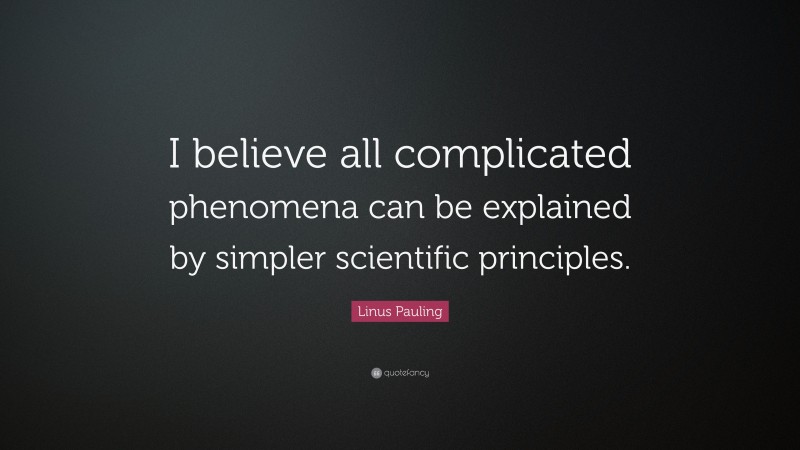 I believe all complicated phenomena can be explained by simpler scientific principles.

Linus Pauling

quotefancy